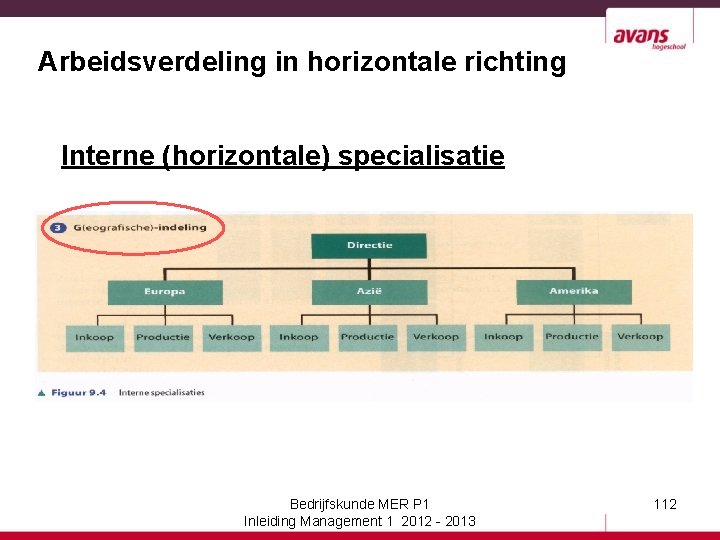 avans hogeschool

Arbeidsverdeling in horizontale richting

Interne (horizontale) specialisatie

3 G(eografische)-indeling

Directie

Europa

Azië

Amerika

Inkoop

Productie

Verkoop

Inkoop

Productie

Verkoop

Inkoop

Productie

Verkoop

▲ Figuur 9.4 Interne specialisaties

Bedrijfskunde MER P1
Inleiding Management 1 2012 - 2013

112